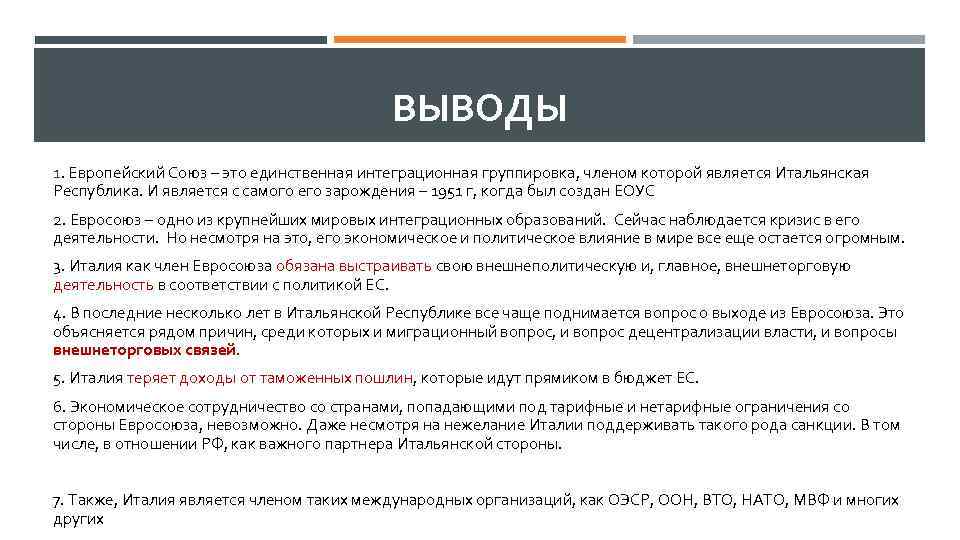 ВЫВОДЫ

1. Европейский Союз – это единственная интеграционная группировка, членом которой является Итальянская Республика. И является с самого его зарождения – 1951 г, когда был создан ЕОУС

2. Евросоюз – одно из крупнейших мировых интеграционных образований. Сейчас наблюдается кризис в его деятельности. Но несмотря на это, его экономическое и политическое влияние в мире все еще остается огромным.

3. Италия как член Евросоюза обязана выстраивать свою внешнеполитическую и, главное, внешнеторговую деятельность в соответствии с политикой ЕС.

4. В последние несколько лет в Итальянской Республике все чаще поднимается вопрос о выходе из Евросоюза. Это объясняется рядом причин, среди которых и миграционный вопрос, и вопрос децентрализации власти, и вопросы внешнеторговых связей.

5. Италия теряет доходы от таможенных пошлин, которые идут прямиком в бюджет ЕС.

6. Экономическое сотрудничество со странами, попадающими под тарифные и нетарифные ограничения со стороны Евросоюза, невозможно. Даже несмотря на нежелание Италии поддерживать такого рода санкции. В том числе, в отношении РФ, как важного партнера Итальянской стороны.

7. Также, Италия является членом таких международных организаций, как ОЭСР, ООН, ВТО, НАТО, МВФ и многих других